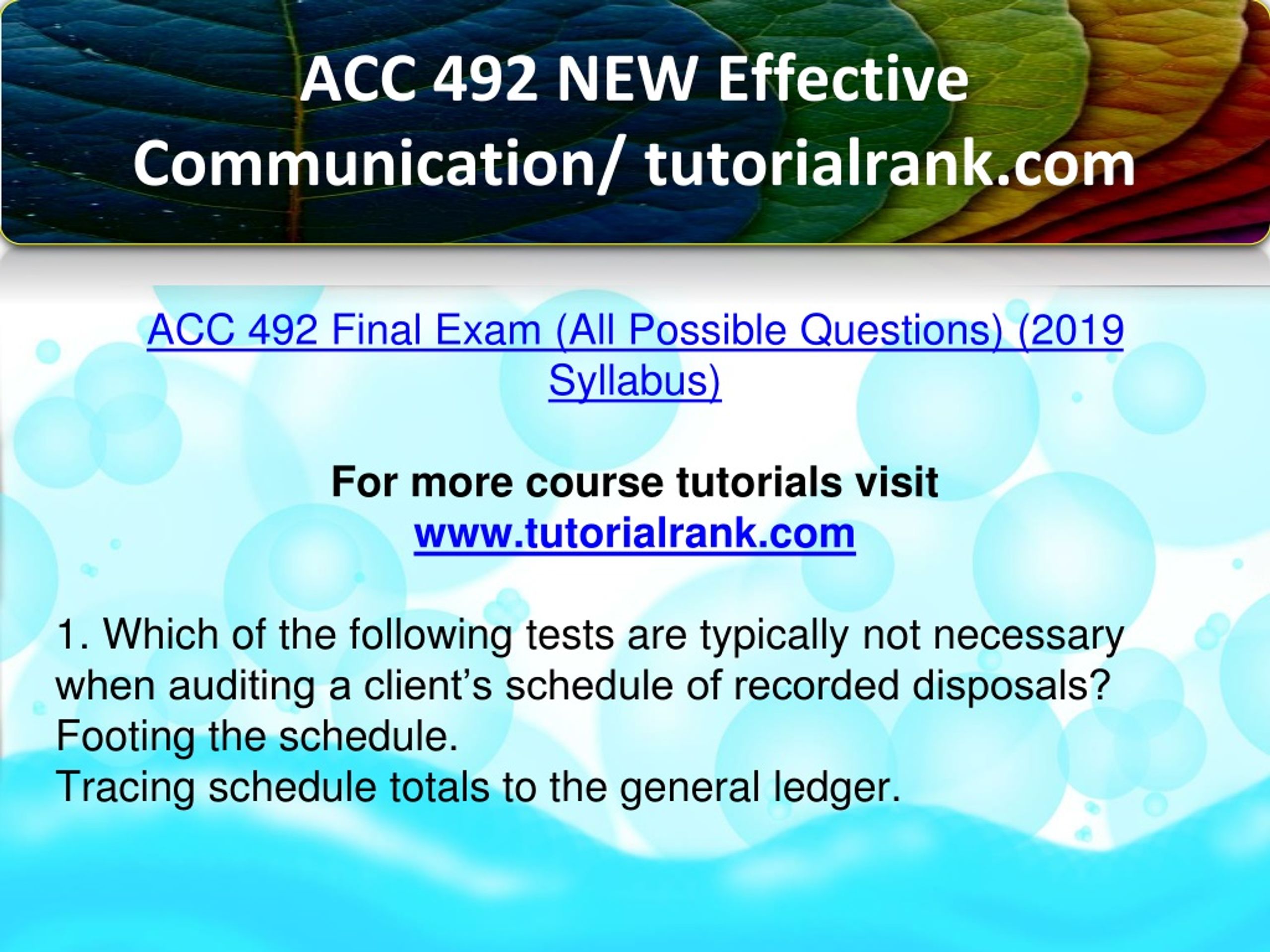 ACC 492 NEW Effective Communication/ tutorialrank.com

ACC 492 Final Exam (All Possible Questions) (2019 Syllabus)

For more course tutorials visit
www.tutorialrank.com

1. Which of the following tests are typically not necessary when auditing a client’s schedule of recorded disposals?
Footing the schedule.
Tracing schedule totals to the general ledger.